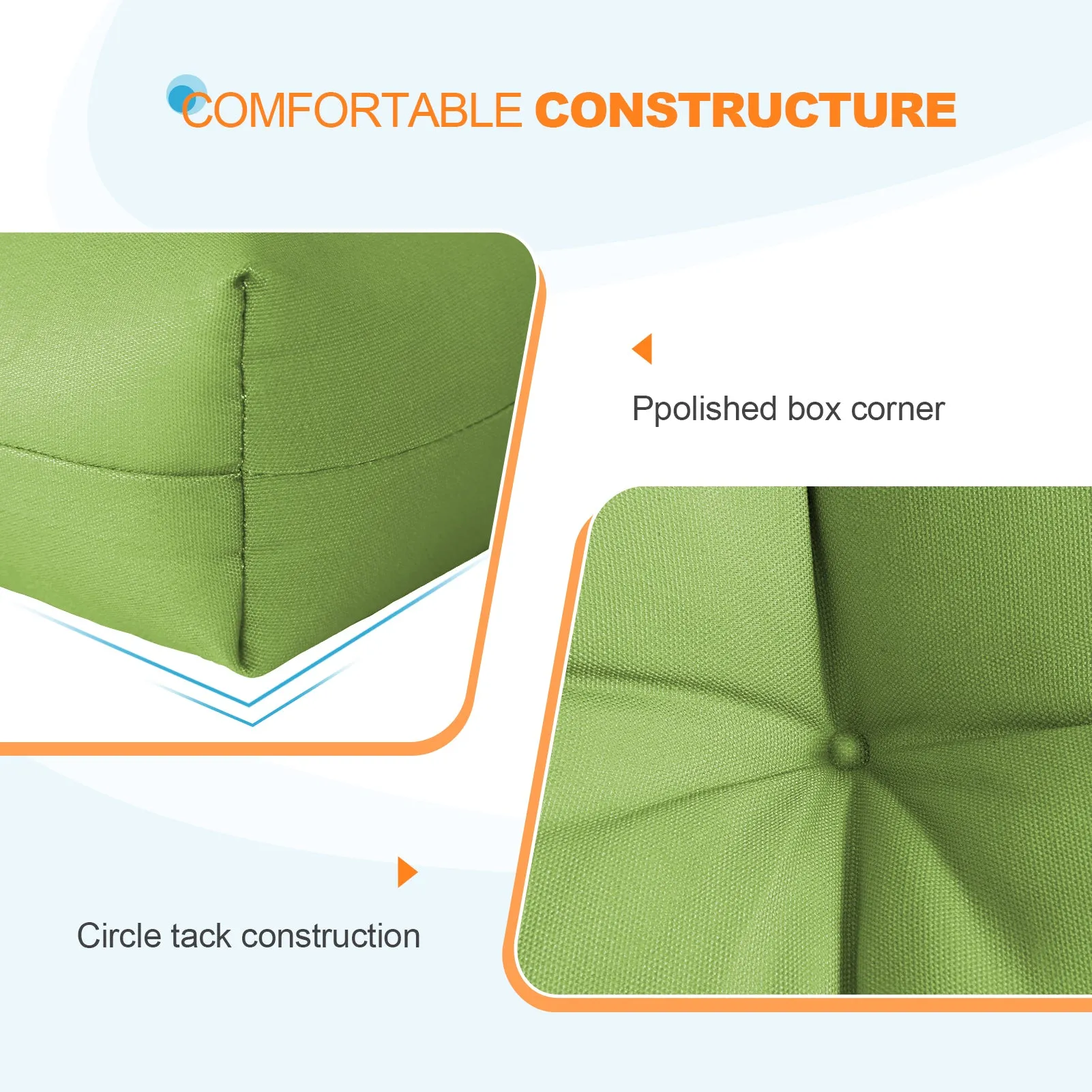 COMFORTABLE CONSTRUCTURE

Ppolished box corner

Circle tack construction